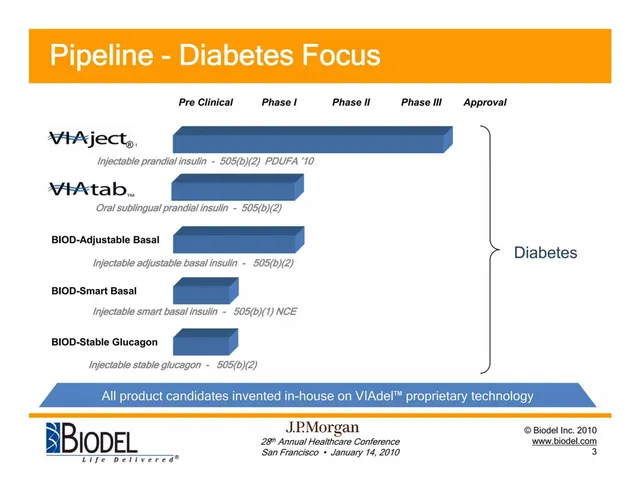 Pipeline - Diabetes Focus

Pre Clinical Phase I Phase II Phase III Approval

VIAject®

Injectable prandial insulin - 505(b)(2) PDUFA '10

VIAtab™

Oral sublingual prandial insulin - 505(b)(2)

BIOD-Adjustable Basal

Injectable adjustable basal insulin - 505(b)(2)

BIOD-Smart Basal

Injectable smart basal insulin - 505(b)(1) NCE

BIOD-Stable Glucagon

Injectable stable glucagon - 505(b)(2)

Diabetes

All product candidates invented in-house on VIAdel™ proprietary technology

BIODEL
Life Delivered®

J.P.Morgan
28th Annual Healthcare Conference
San Francisco • January 14, 2010

© Biodel Inc. 2010
www.biodel.com
3